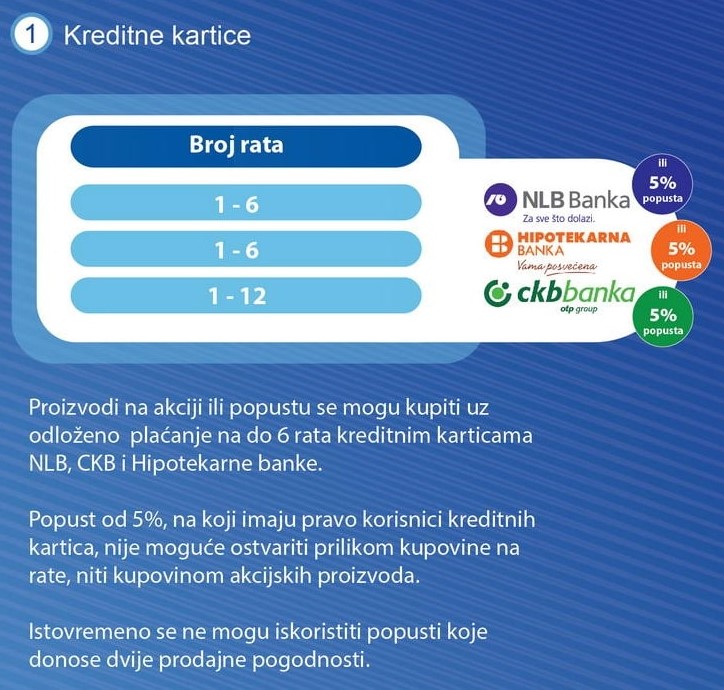 1 Kreditne kartice

Broj rata

1 - 6

1 - 6

1 - 12

NLB Banka
Za sve što dolazi.

ili
5%
popusta

HIPOTEKARNA BANKA
Vama posvećena

ili
5%
popusta

ckbbanka
otp group

ili
5%
popusta

Proizvodi na akciji ili popustu se mogu kupiti uz odloženo plaćanje na do 6 rata kreditnim karticama NLB, CKB i Hipotekarne banke.

Popust od 5%, na koji imaju pravo korisnici kreditnih kartica, nije moguće ostvariti prilikom kupovine na rate, niti kupovinom akcijskih proizvoda.

Istovremeno se ne mogu iskoristiti popusti koje donose dvije prodajne pogodnosti.